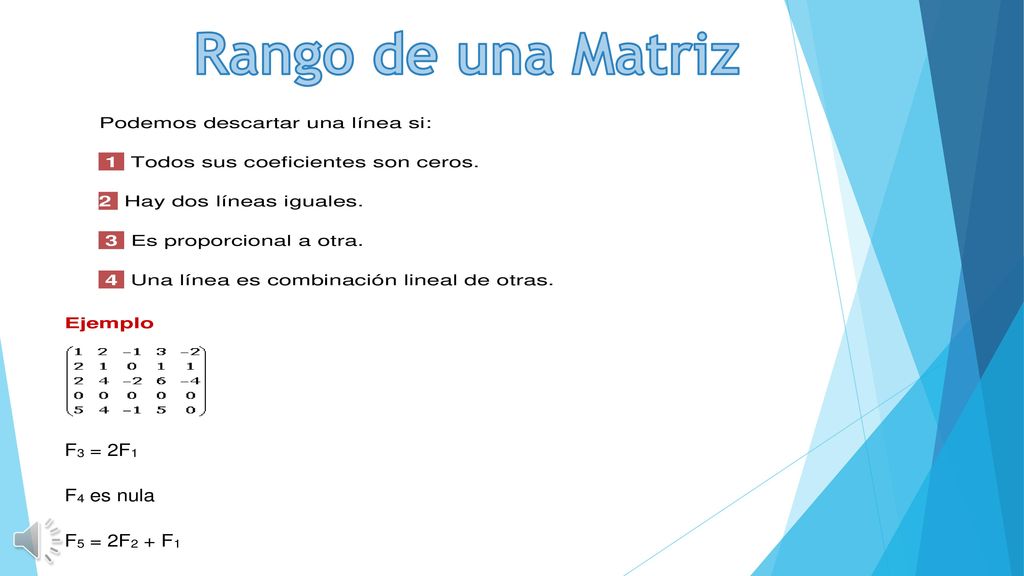 Rango de una Matriz

Podemos descartar una línea si:

1 Todos sus coeficientes son ceros.

2 Hay dos líneas iguales.

3 Es proporcional a otra.

4 Una línea es combinación lineal de otras.

Ejemplo

$\begin{pmatrix} 1 & 2 & -1 & 3 & -2 \\ 2 & 1 & 0 & 1 & 1 \\ 2 & 4 & -2 & 6 & -4 \\ 0 & 0 & 0 & 0 & 0 \\ 5 & 4 & -1 & 5 & 0 \end{pmatrix}$

$F_3 = 2F_1$

$F_4$ es nula

$F_5 = 2F_2 + F_1$